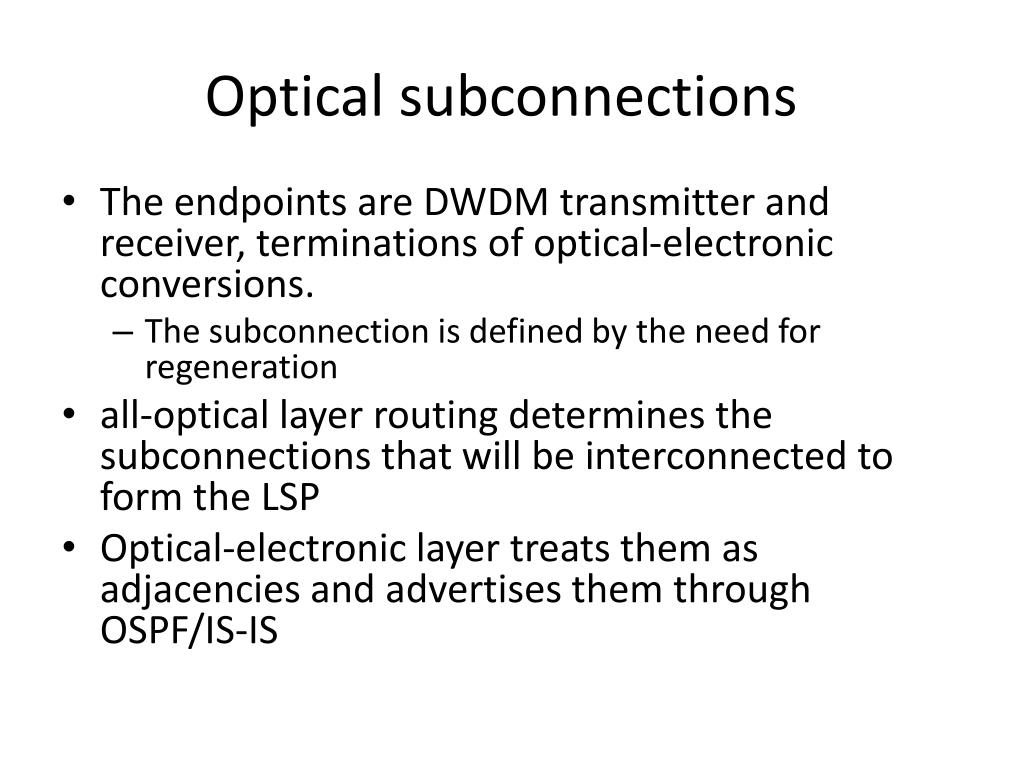 Optical subconnections

• The endpoints are DWDM transmitter and receiver, terminations of optical-electronic conversions.
– The subconnection is defined by the need for regeneration
• all-optical layer routing determines the subconnections that will be interconnected to form the LSP
• Optical-electronic layer treats them as adjacencies and advertises them through OSPF/IS-IS